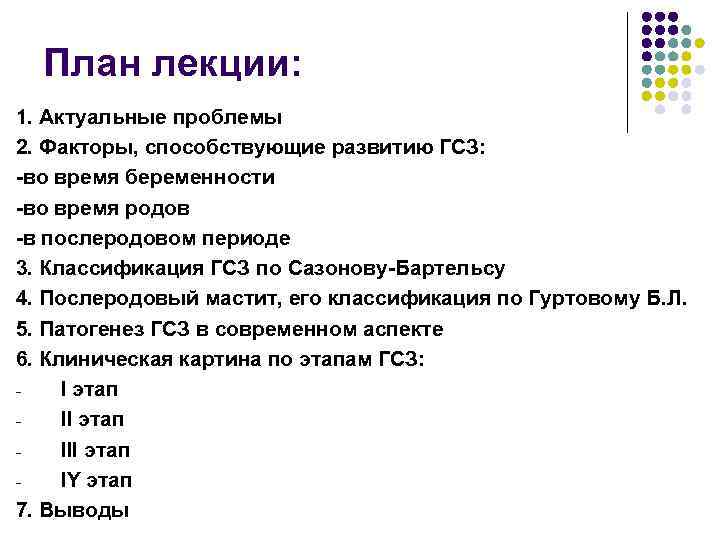 План лекции:

1. Актуальные проблемы
2. Факторы, способствующие развитию ГСЗ:
-во время беременности
-во время родов
-в послеродовом периоде
3. Классификация ГСЗ по Сазонову-Бартельсу
4. Послеродовый мастит, его классификация по Гуртовому Б.Л.
5. Патогенез ГСЗ в современном аспекте
6. Клиническая картина по этапам ГСЗ:
- I этап
- II этап
- III этап
- IY этап
7. Выводы